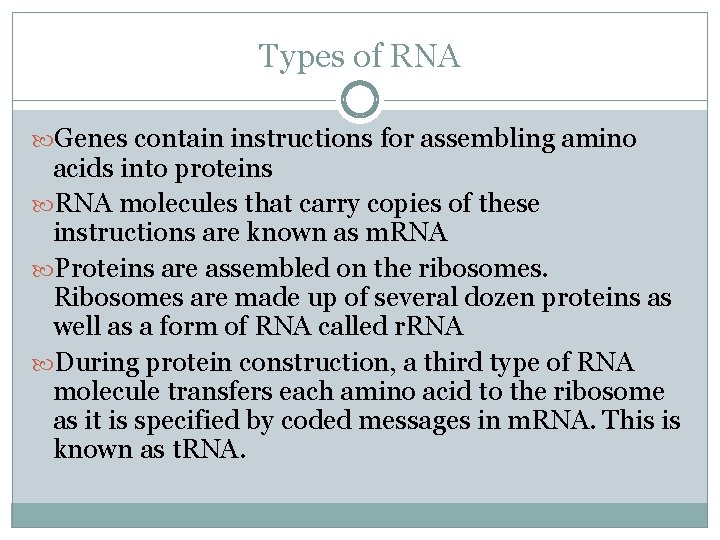 Types of RNA

Genes contain instructions for assembling amino acids into proteins

RNA molecules that carry copies of these instructions are known as mRNA

Proteins are assembled on the ribosomes. Ribosomes are made up of several dozen proteins as well as a form of RNA called rRNA

During protein construction, a third type of RNA molecule transfers each amino acid to the ribosome as it is specified by coded messages in mRNA. This is known as tRNA.